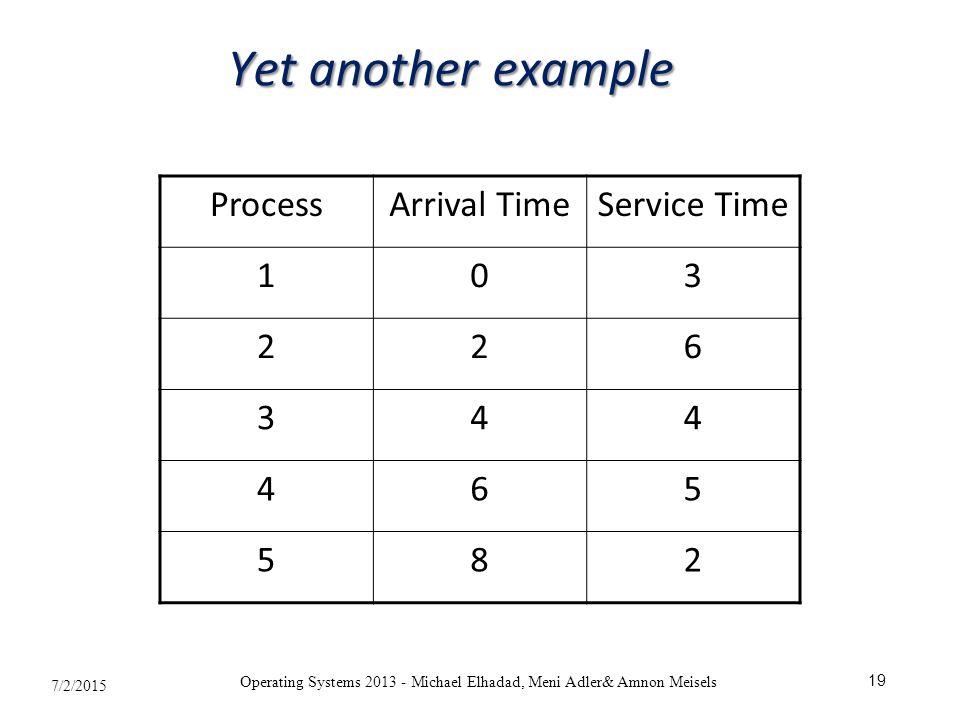 Yet another example

| Process | Arrival Time | Service Time |
|---|---|---|
| 1 | 0 | 3 |
| 2 | 2 | 6 |
| 3 | 4 | 4 |
| 4 | 6 | 5 |
| 5 | 8 | 2 |

7/2/2015

Operating Systems 2013 - Michael Elhadad, Meni Adler& Amnon Meisels

19